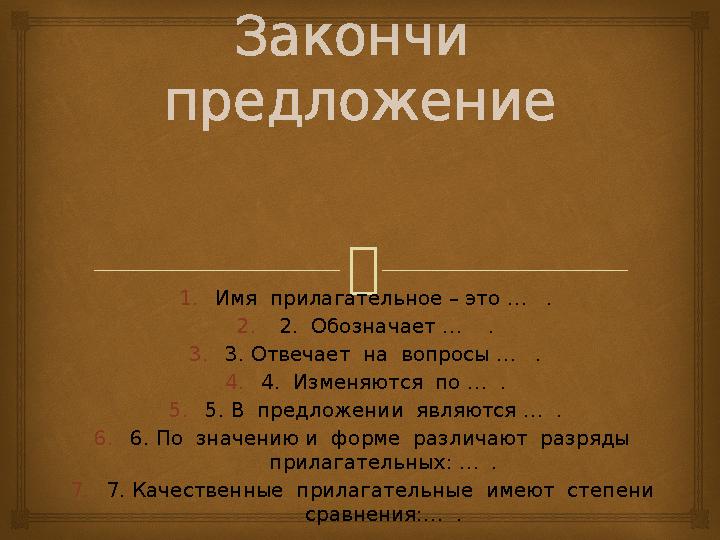 Закончи предложение

1. Имя прилагательное – это … .
2. 2. Обозначает … .
3. 3. Отвечает на вопросы … .
4. 4. Изменяются по … .
5. 5. В предложении являются … .
6. 6. По значению и форме различают разряды прилагательных: … .
7. 7. Качественные прилагательные имеют степени сравнения:… .